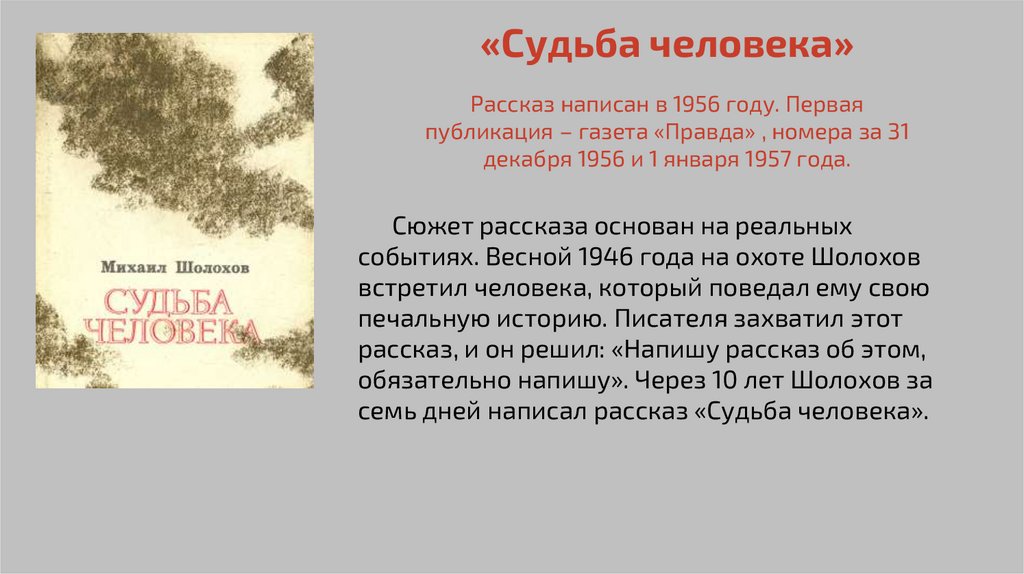 Михаил Шолохов

СУДЬБА ЧЕЛОВЕКА

«Судьба человека»

Рассказ написан в 1956 году. Первая публикация – газета «Правда» , номера за 31 декабря 1956 и 1 января 1957 года.

Сюжет рассказа основан на реальных событиях. Весной 1946 года на охоте Шолохов встретил человека, который поведал ему свою печальную историю. Писателя захватил этот рассказ, и он решил: «Напишу рассказ об этом, обязательно напишу». Через 10 лет Шолохов за семь дней написал рассказ «Судьба человека».